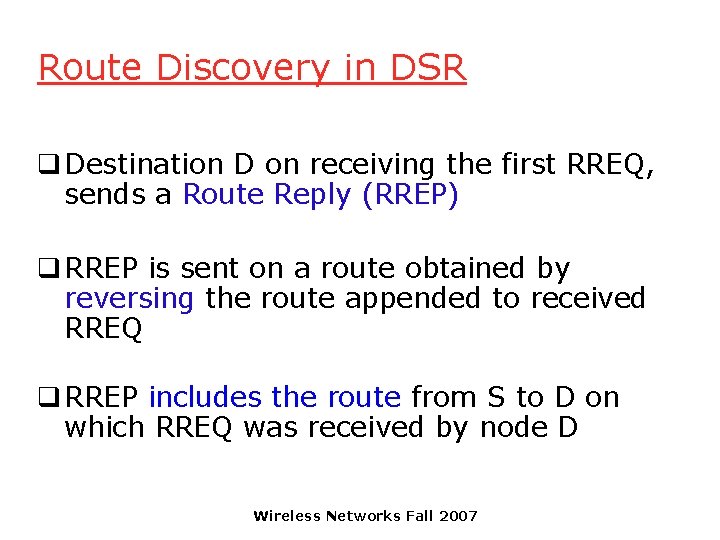 Route Discovery in DSR

❑ Destination D on receiving the first RREQ, sends a Route Reply (RREP)

❑ RREP is sent on a route obtained by reversing the route appended to received RREQ

❑ RREP includes the route from S to D on which RREQ was received by node D

Wireless Networks Fall 2007